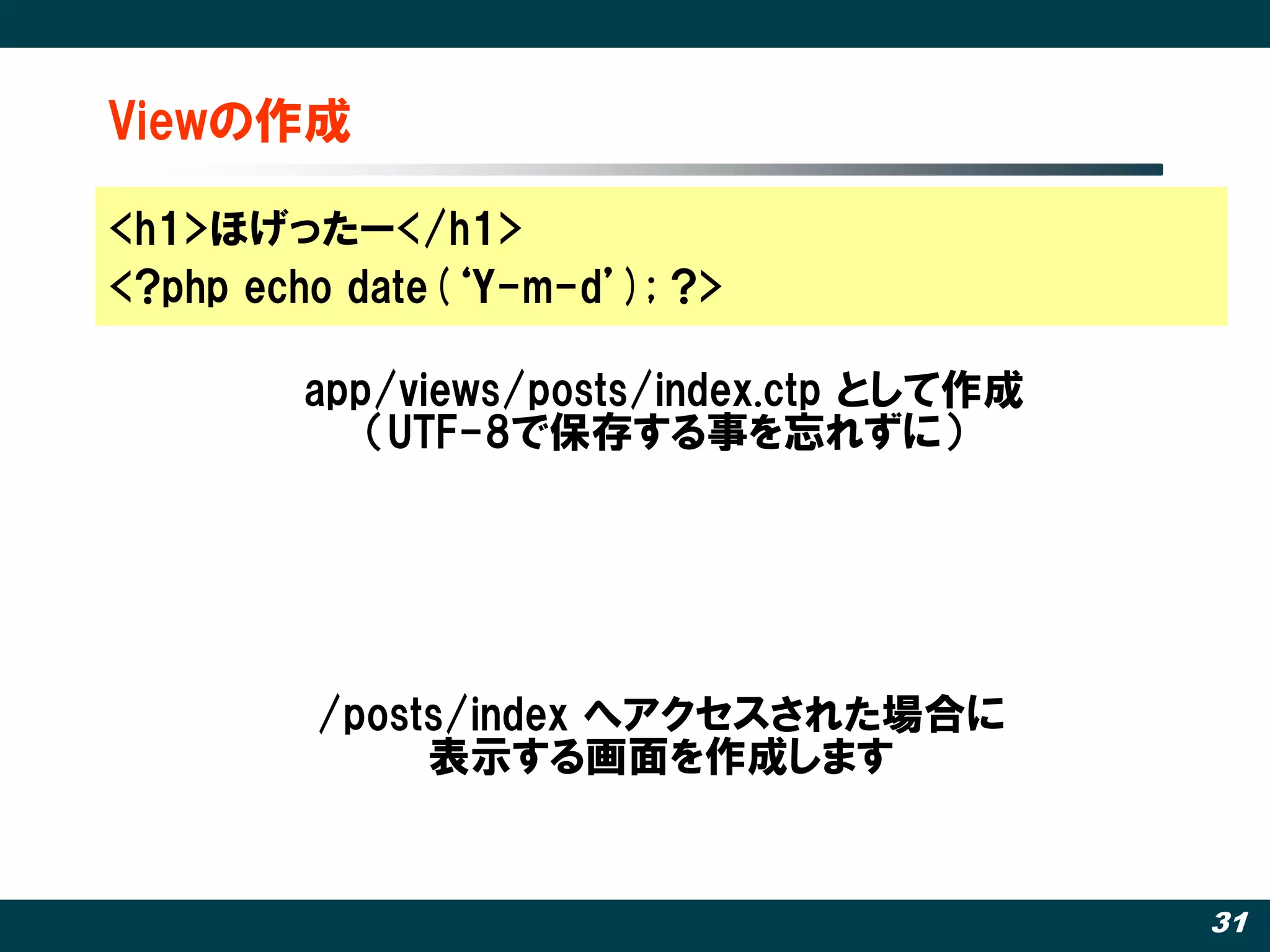 Viewの作成

<h1>ほげったー</h1>
<?php echo date(‘Y-m-d’); ?>

app/views/posts/index.ctp として作成
（UTF-8で保存する事を忘れずに）

/posts/index へアクセスされた場合に
表示する画面を作成します

31